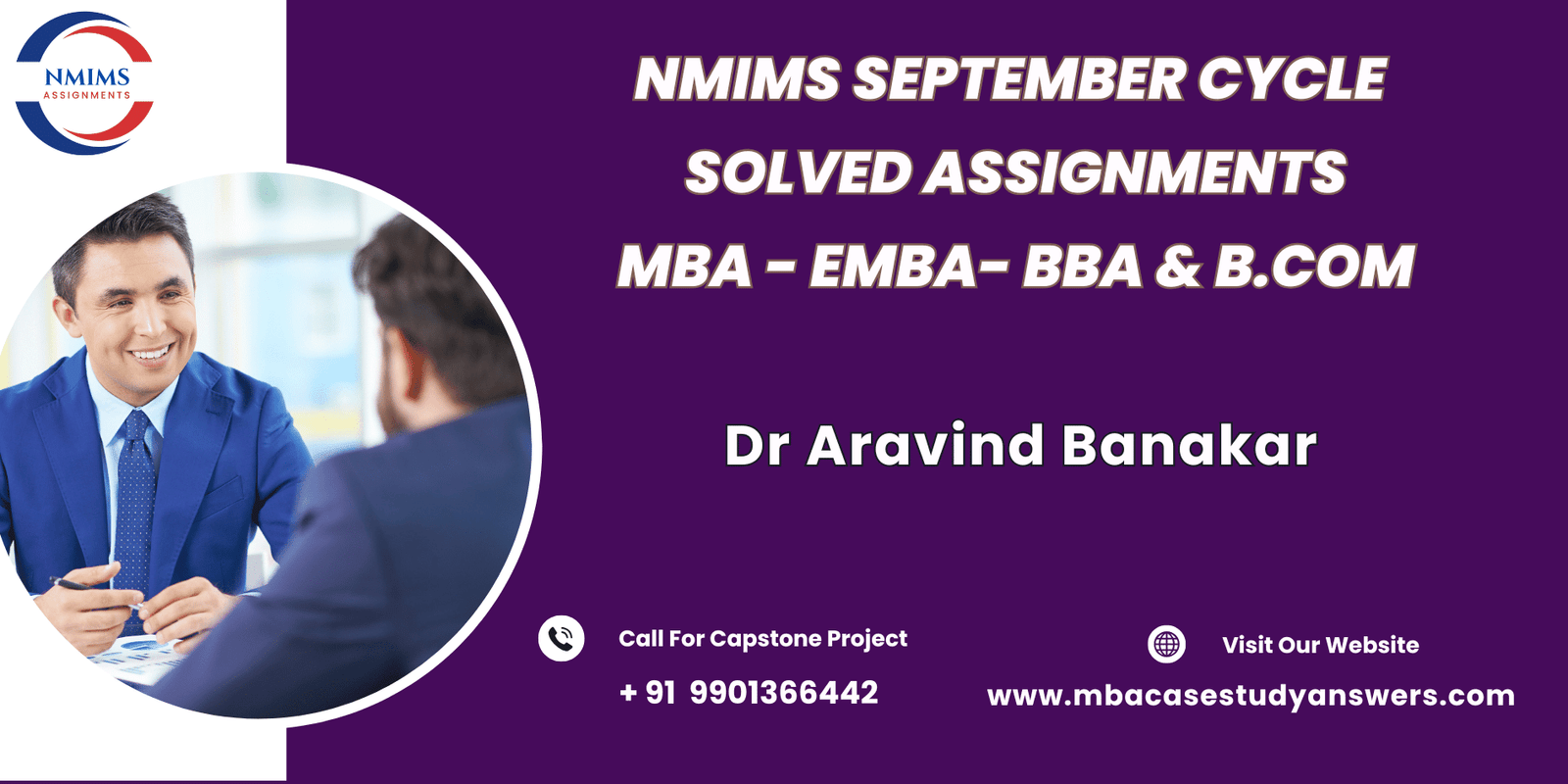 NMIMS
ASSIGNMENTS

NMIMS SEPTEMBER CYCLE
SOLVED ASSIGNMENTS
MBA - EMBA- BBA & B.COM

Dr Aravind Banakar

Call For Capstone Project
+ 91 9901366442

Visit Our Website
www.mbacasestudyanswers.com